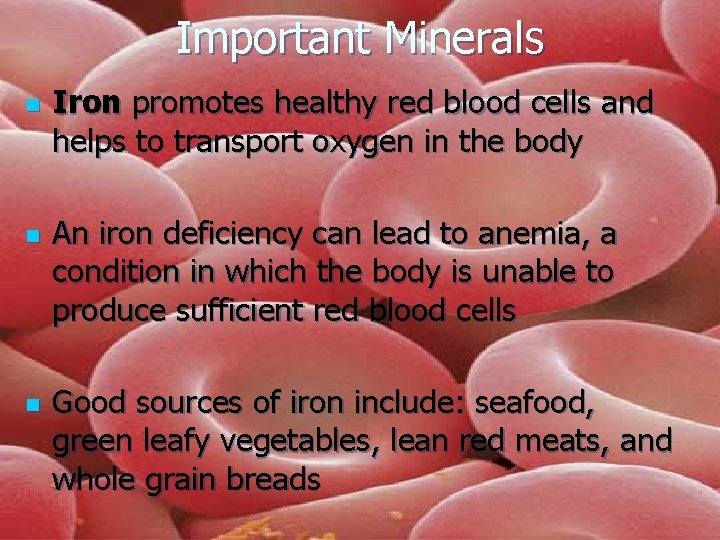 Important Minerals

Iron promotes healthy red blood cells and helps to transport oxygen in the body

An iron deficiency can lead to anemia, a condition in which the body is unable to produce sufficient red blood cells

Good sources of iron include: seafood, green leafy vegetables, lean red meats, and whole grain breads